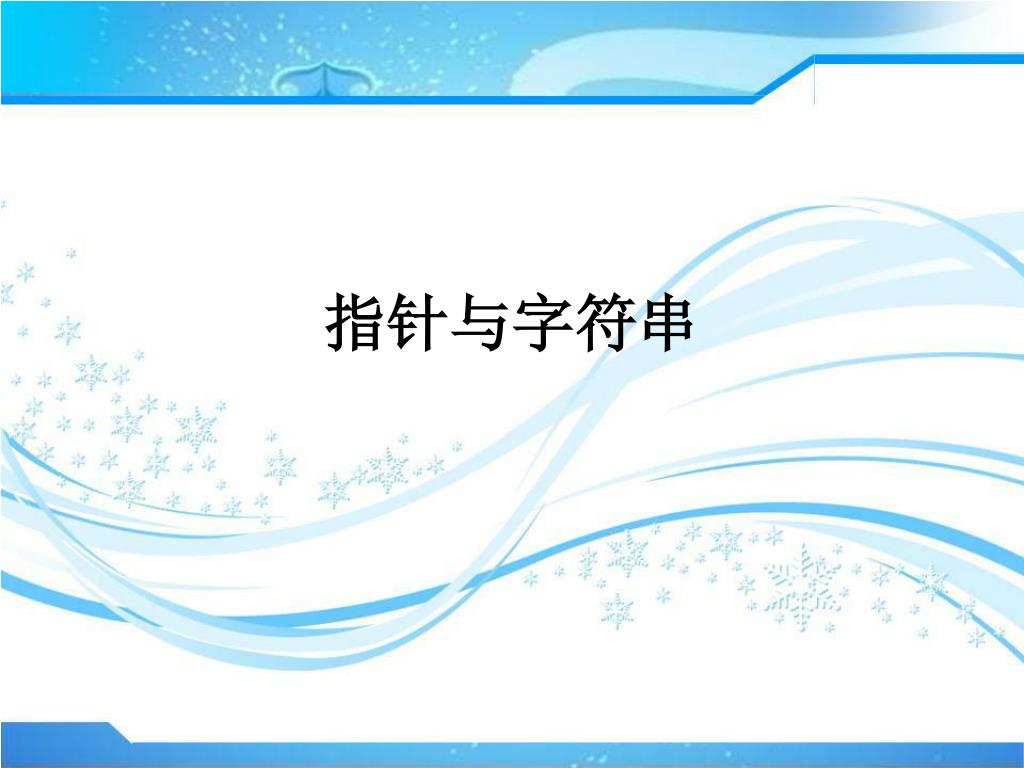 指针与字符串